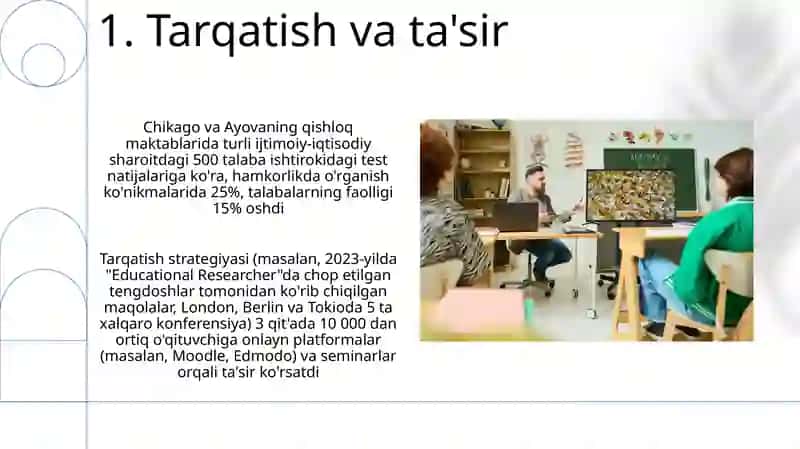 1. Tarqatish va ta'sir

Chikago va Ayovaning qishloq maktablarida turli ijtimoiy-iqtisodiy sharoitdagi 500 talaba ishtirokidagi test natijalariga ko'ra, hamkorlikda o'rganish ko'nikmalarida 25%, talabalarning faolligi 15% oshdi

Tarqatish strategiyasi (masalan, 2023-yilda "Educational Researcher"da chop etilgan tengdoshlar tomonidan ko'rib chiqilgan maqolalar, London, Berlin va Tokioda 5 ta xalqaro konferensiya) 3 qit'ada 10 000 dan ortiq o'qituvchiga onlayn platformalar (masalan, Moodle, Edmodo) va seminarlar orqali ta'sir ko'rsatdi